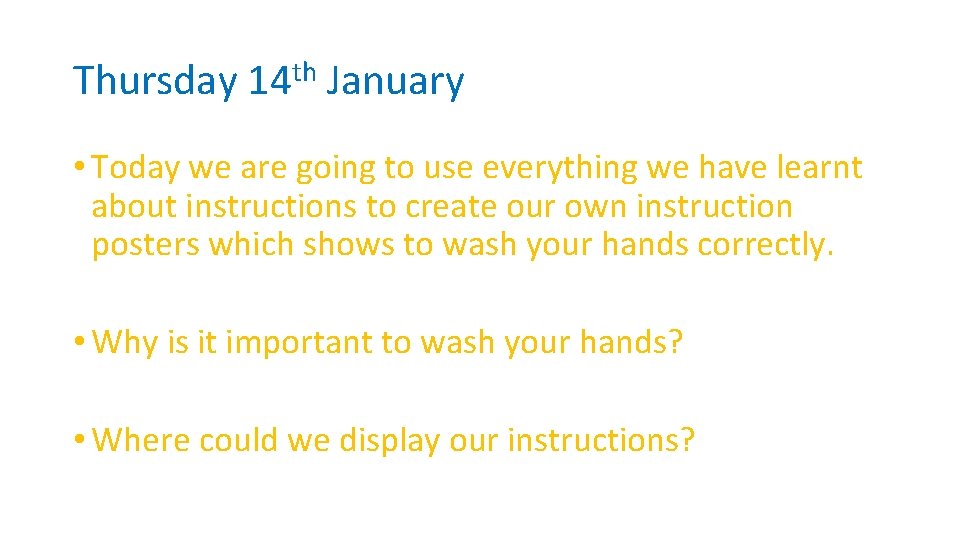 Thursday 14th January

• Today we are going to use everything we have learnt about instructions to create our own instruction posters which shows to wash your hands correctly.

• Why is it important to wash your hands?

• Where could we display our instructions?